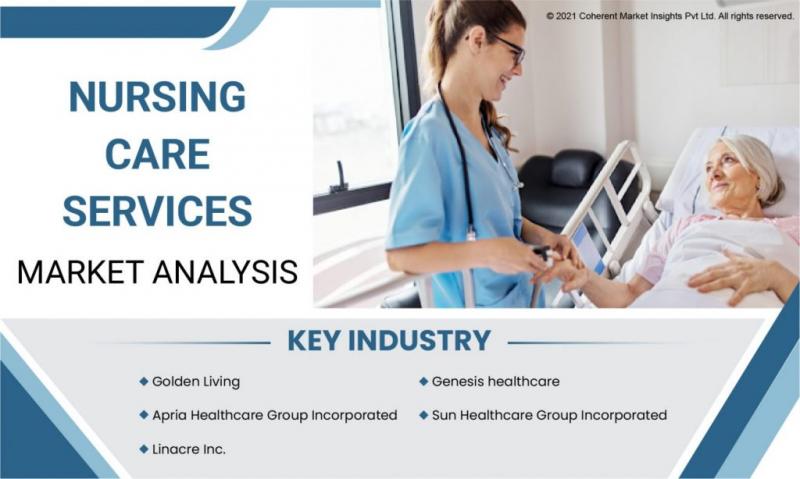 © 2021 Coherent Market Insights Pvt Ltd. All rights reserved.

NURSING CARE SERVICES

MARKET ANALYSIS

KEY INDUSTRY

◆ Golden Living

◆ Apria Healthcare Group Incorporated

◆ Linacre Inc.

◆ Genesis healthcare

◆ Sun Healthcare Group Incorporated